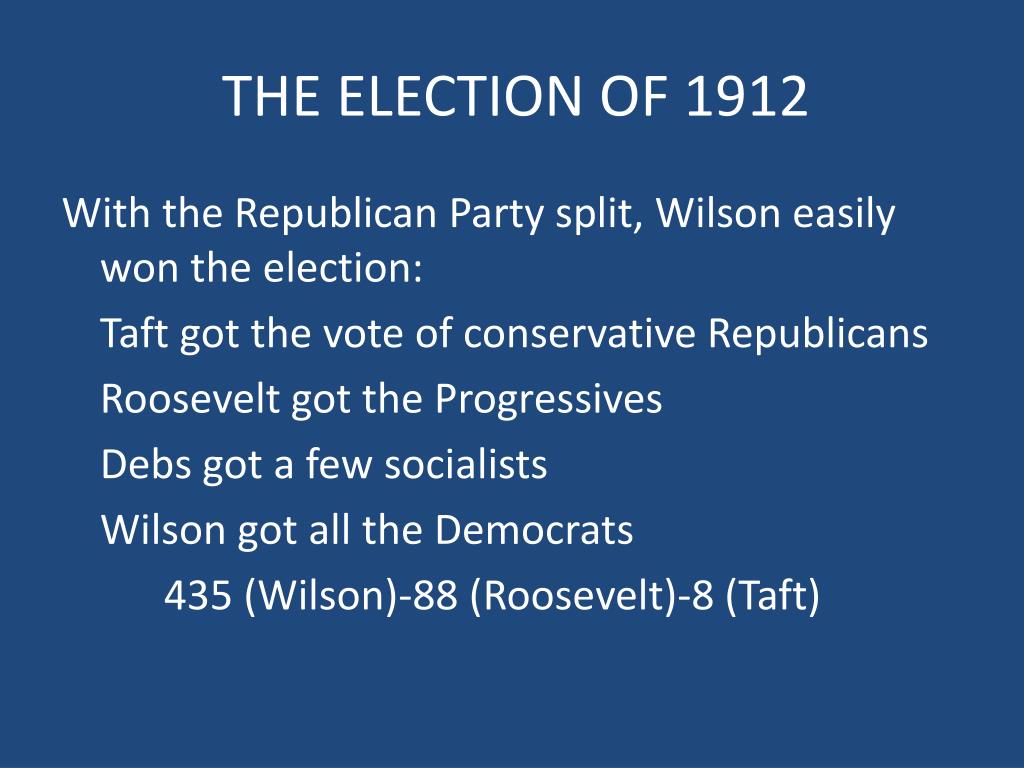 THE ELECTION OF 1912

With the Republican Party split, Wilson easily won the election:

Taft got the vote of conservative Republicans

Roosevelt got the Progressives

Debs got a few socialists

Wilson got all the Democrats

435 (Wilson)-88 (Roosevelt)-8 (Taft)